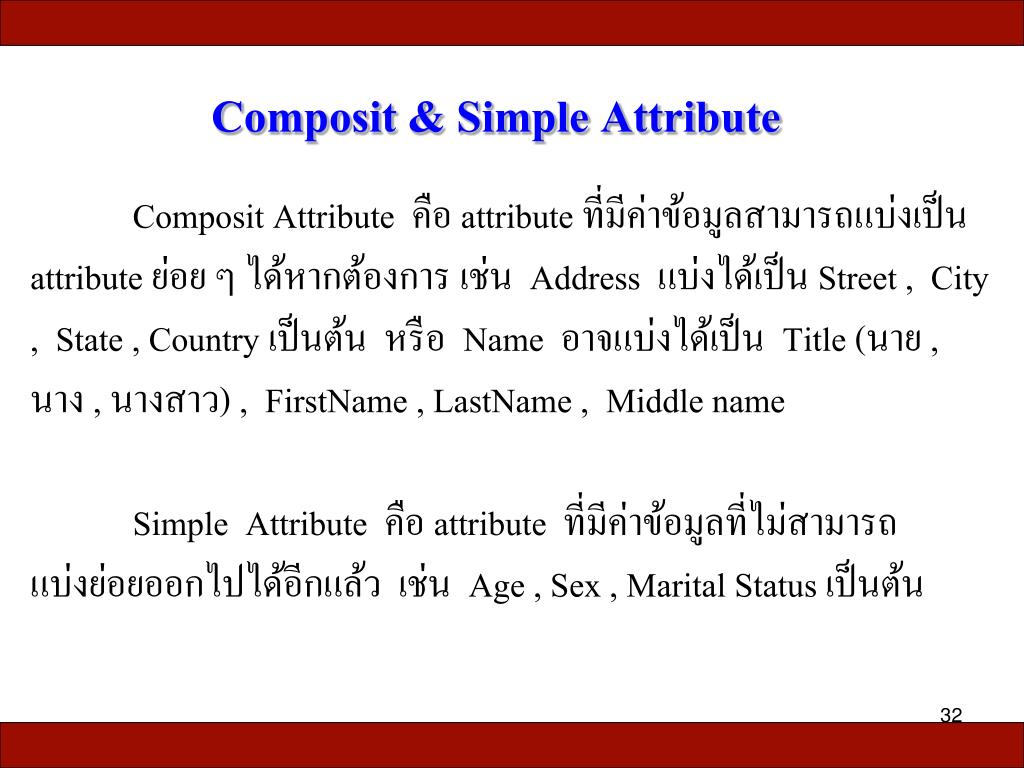 Composit & Simple Attribute

Composit Attribute คือ attribute ที่มีค่าข้อมูลสามารถแบ่งเป็น attribute ย่อย ๆ ได้หากต้องการ เช่น Address แบ่งได้เป็น Street , City , State , Country เป็นต้น หรือ Name อาจแบ่งได้เป็น Title (นาย , นาง , นางสาว) , FirstName , LastName , Middle name

Simple Attribute คือ attribute ที่มีค่าข้อมูลที่ไม่สามารถแบ่งย่อยออกไปได้อีกแล้ว เช่น Age , Sex , Marital Status เป็นต้น

32